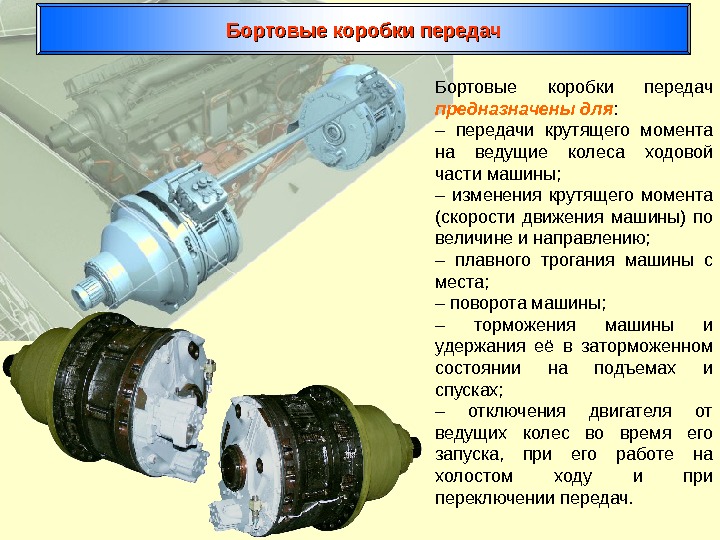 Бортовые коробки передач

Бортовые коробки передач предназначены для:
– передачи крутящего момента на ведущие колеса ходовой части машины;
– изменения крутящего момента (скорости движения машины) по величине и направлению;
– плавного трогания машины с места;
– поворота машины;
– торможения машины и удержания её в заторможенном состоянии на подъемах и спусках;
– отключения двигателя от ведущих колес во время его запуска, при его работе на холостом ходу и при переключении передач.